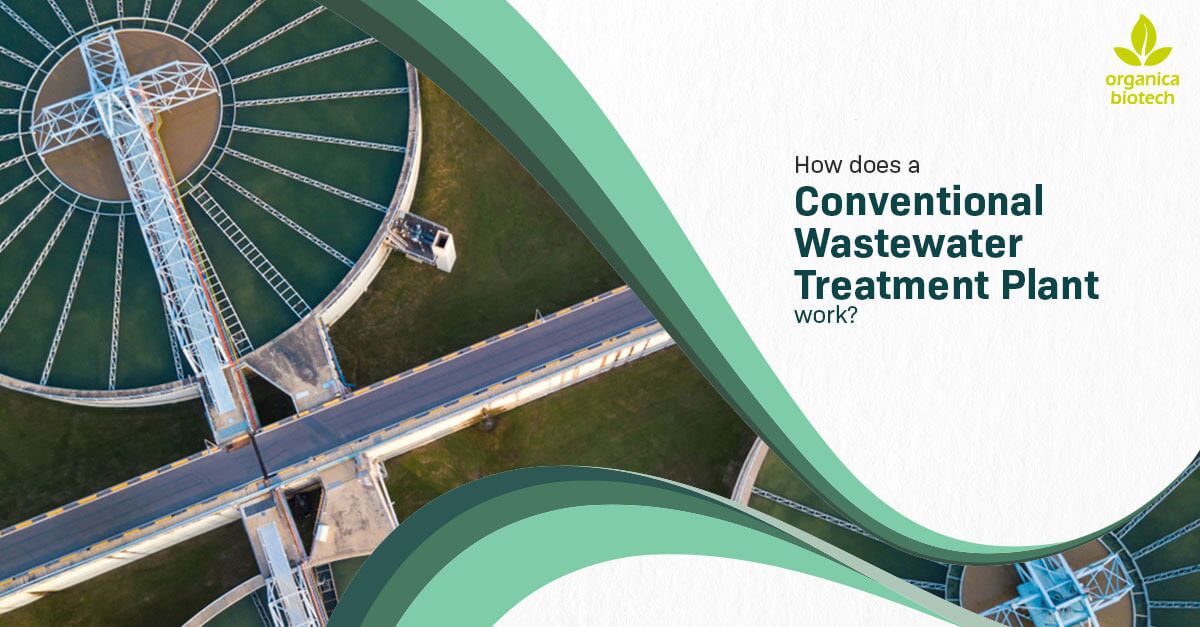 organica biotech

How does a
Conventional Wastewater Treatment Plant
work?